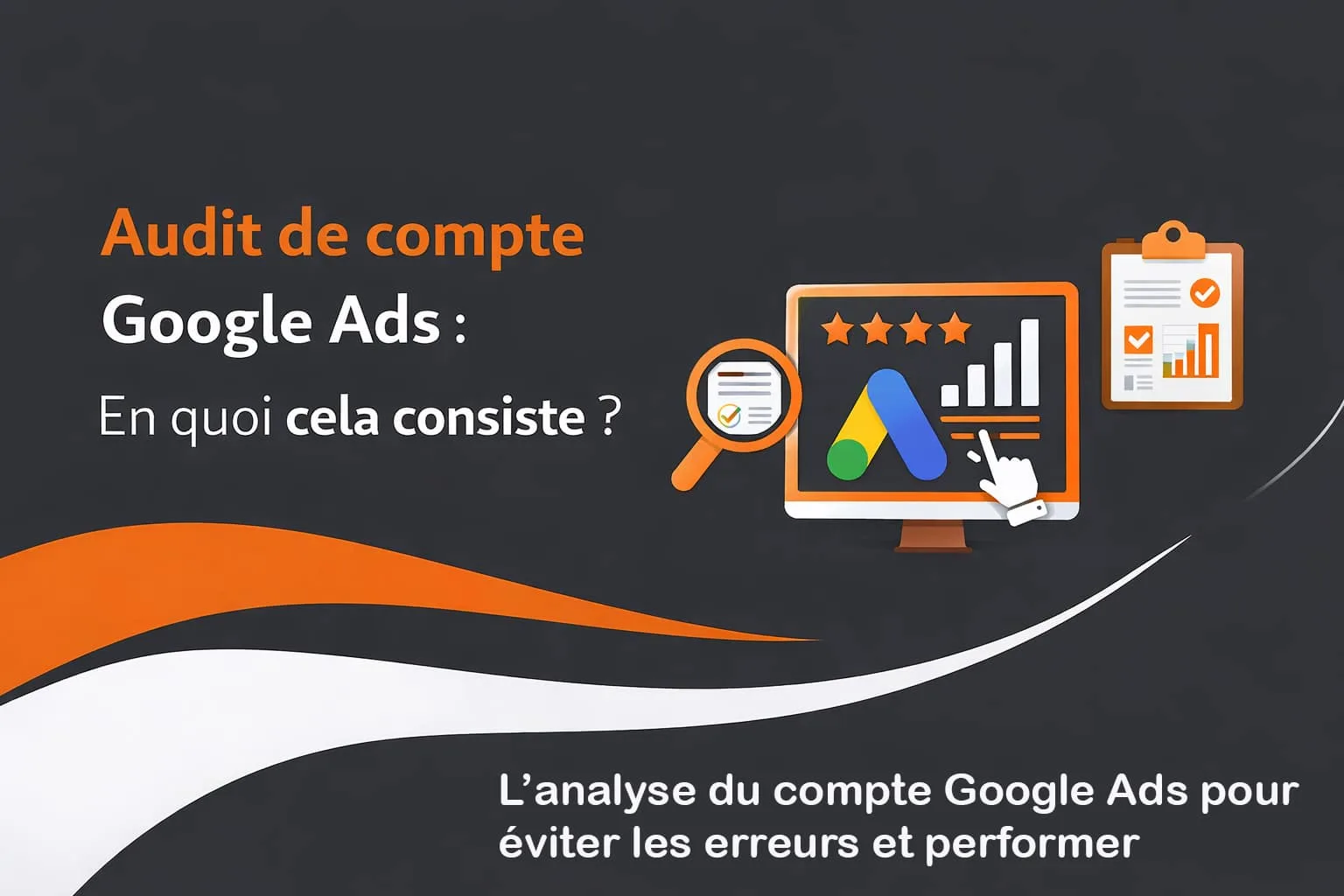 Audit de compte
Google Ads :
En quoi cela consiste ?

L’analyse du compte Google Ads pour éviter les erreurs et performer